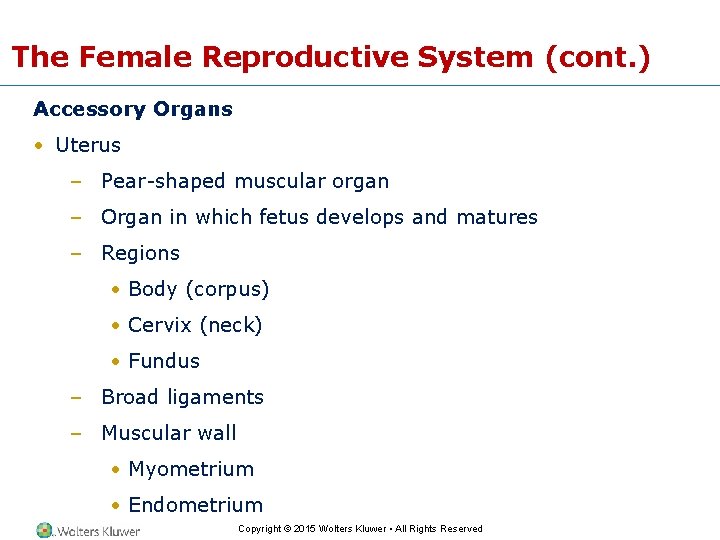 The Female Reproductive System (cont.)

Accessory Organs

• Uterus
  – Pear-shaped muscular organ
  – Organ in which fetus develops and matures
  – Regions
    • Body (corpus)
    • Cervix (neck)
    • Fundus
  – Broad ligaments
  – Muscular wall
    • Myometrium
    • Endometrium

Wolters Kluwer

Copyright © 2015 Wolters Kluwer • All Rights Reserved